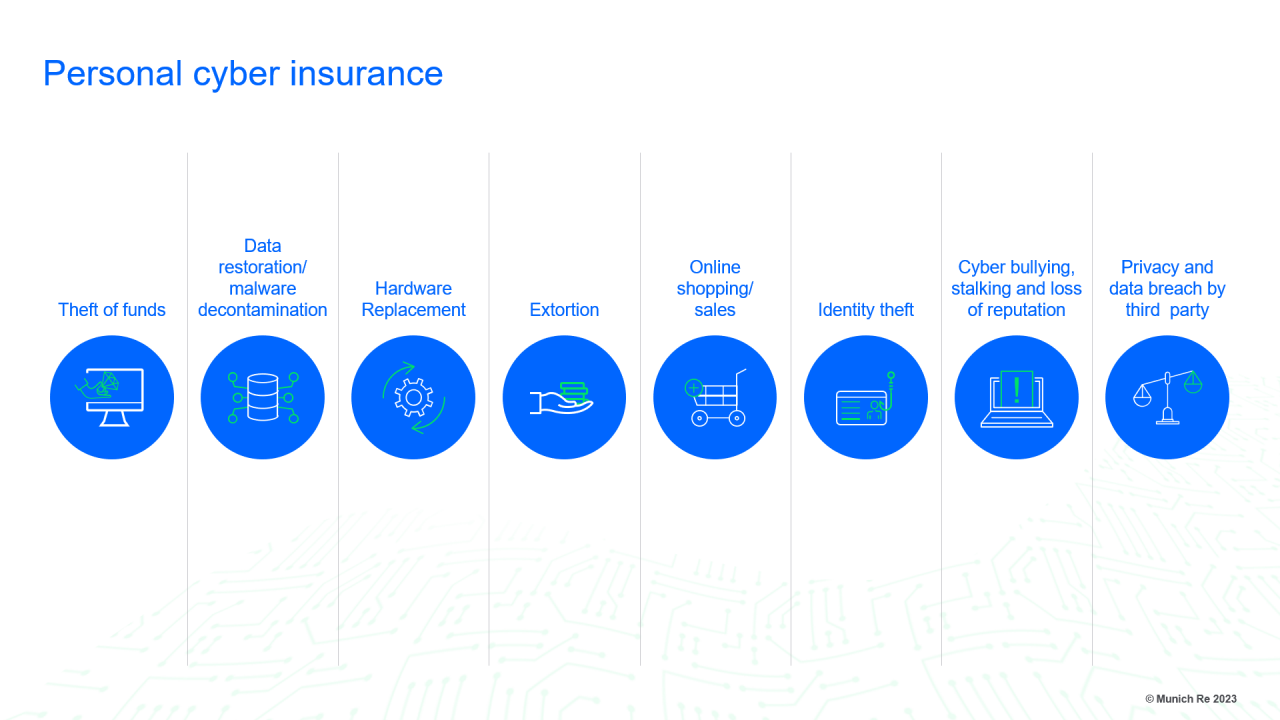 Personal cyber insurance

Theft of funds

Data restoration/ malware decontamination

Hardware Replacement

Extortion

Online shopping/ sales

Identity theft

Cyber bullying, stalking and loss of reputation

Privacy and data breach by third  party

© Munich Re 2023